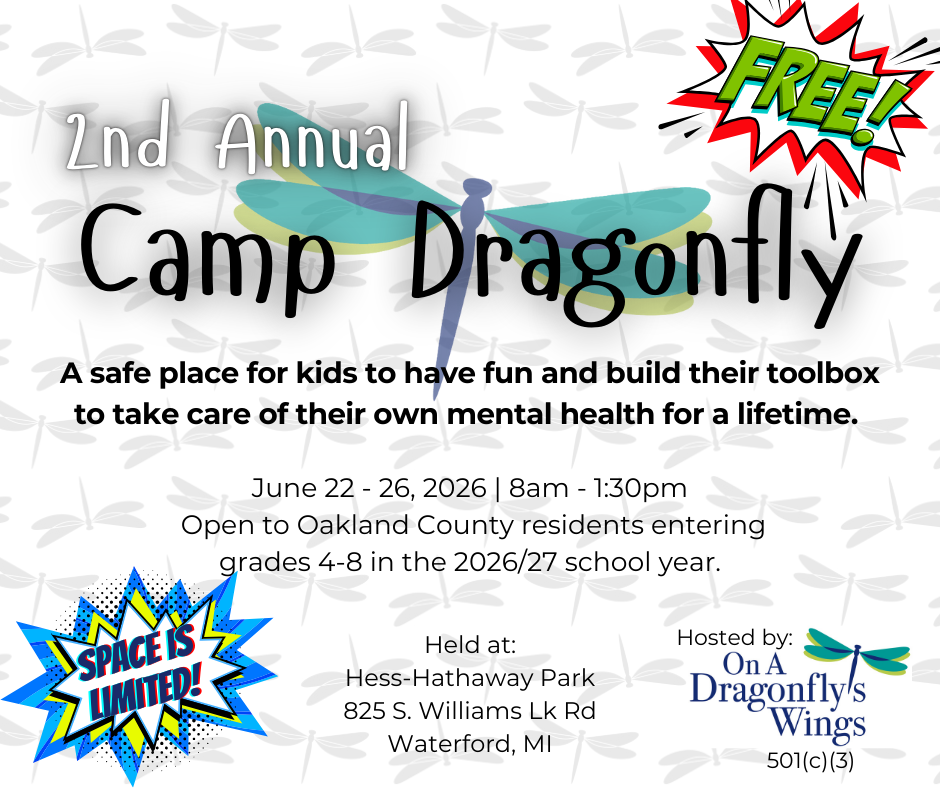 FREE!

2nd Annual
Camp Dragonfly

A safe place for kids to have fun and build their toolbox to take care of their own mental health for a lifetime.

June 22 - 26, 2026 | 8am - 1:30pm
Open to Oakland County residents entering grades 4-8 in the 2026/27 school year.

SPACE IS LIMITED!

Held at:
Hess-Hathaway Park
825 S. Williams Lk Rd
Waterford, MI

Hosted by:
On A Dragonfly's Wings
501(c)(3)